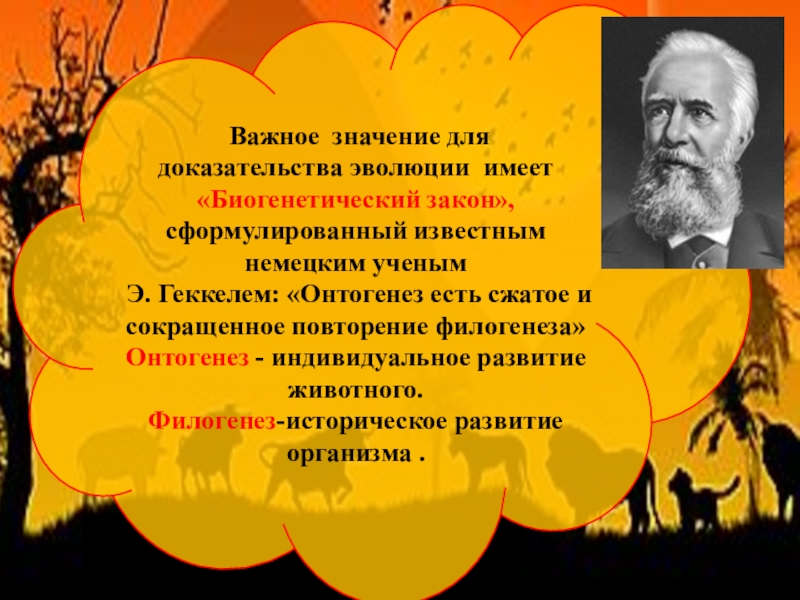 Важное значение для доказательства эволюции имеет «Биогенетический закон», сформулированный известным немецким ученым Э. Геккелем: «Онтогенез есть сжатое и сокращенное повторение филогенеза»
Онтогенез - индивидуальное развитие животного.
Филогенез-историческое развитие организма .